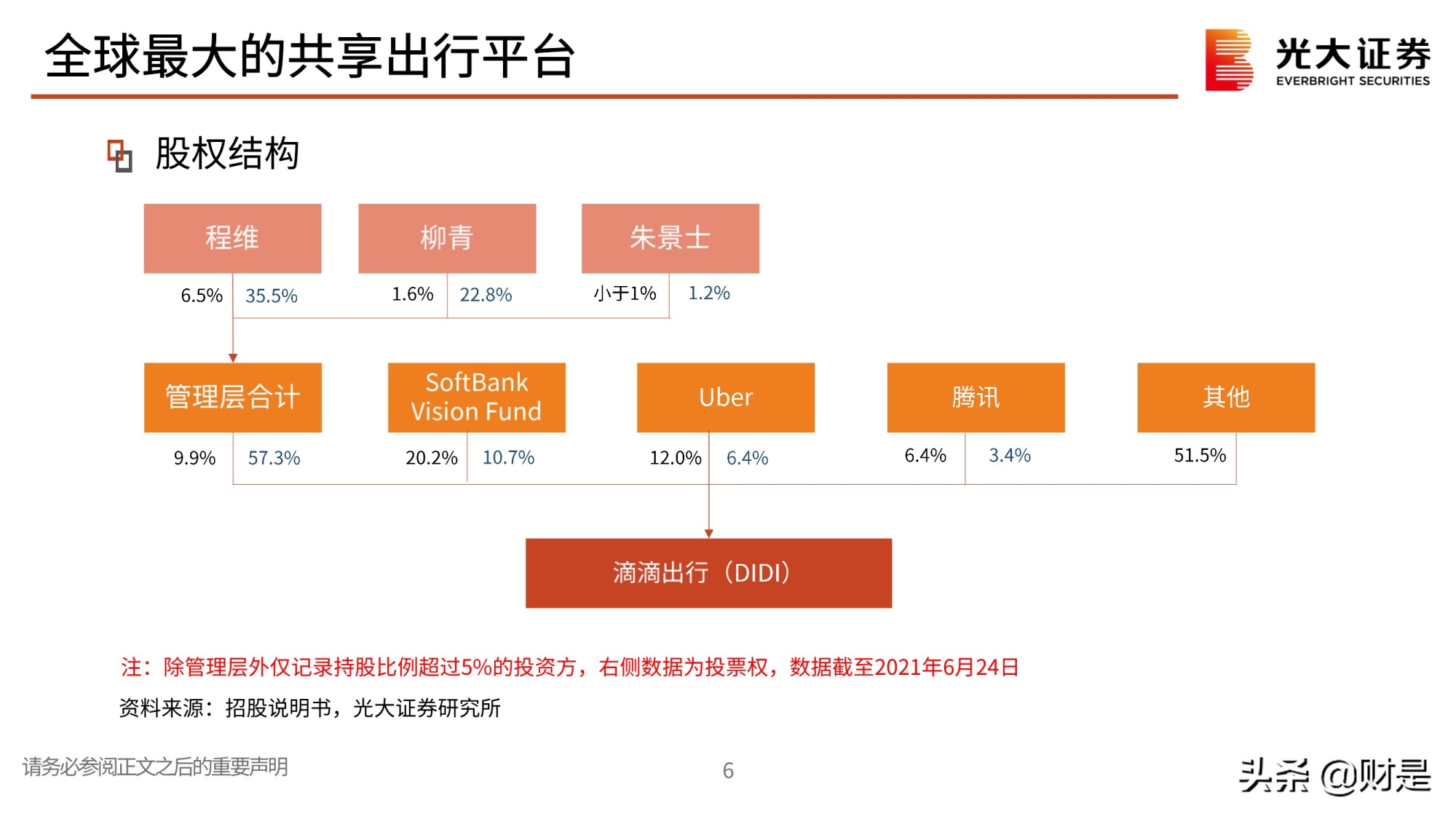 全球最大的共享出行平台

光大证券
EVERBRIGHT SECURITIES

股权结构

程维

6.5% 35.5%

柳青

1.6% 22.8%

朱景士

小于1% 1.2%

管理层合计

9.9% 57.3%

SoftBank Vision Fund

20.2% 10.7%

Uber

12.0% 6.4%

腾讯

6.4% 3.4%

其他

51.5%

滴滴出行（DIDI）

注：除管理层外仅记录持股比例超过5%的投资方，右侧数据为投票权，数据截至2021年6月24日

资料来源：招股说明书，光大证券研究所

请务必参阅正文之后的重要声明

6

头条 @财是